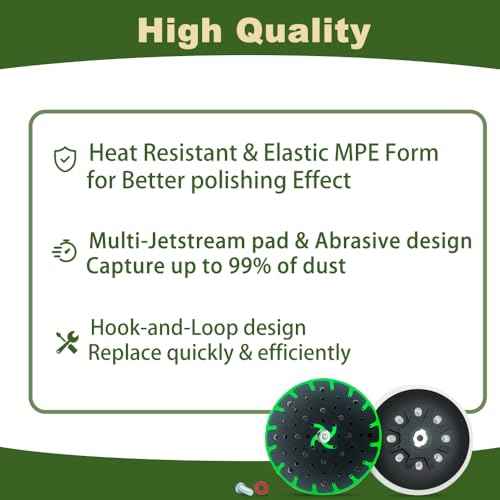 High Quality

Heat Resistant & Elastic MPE Form for Better polishing Effect

Multi-Jetstream pad & Abrasive design Capture up to 99% of dust

Hook-and-Loop design Replace quickly & efficiently